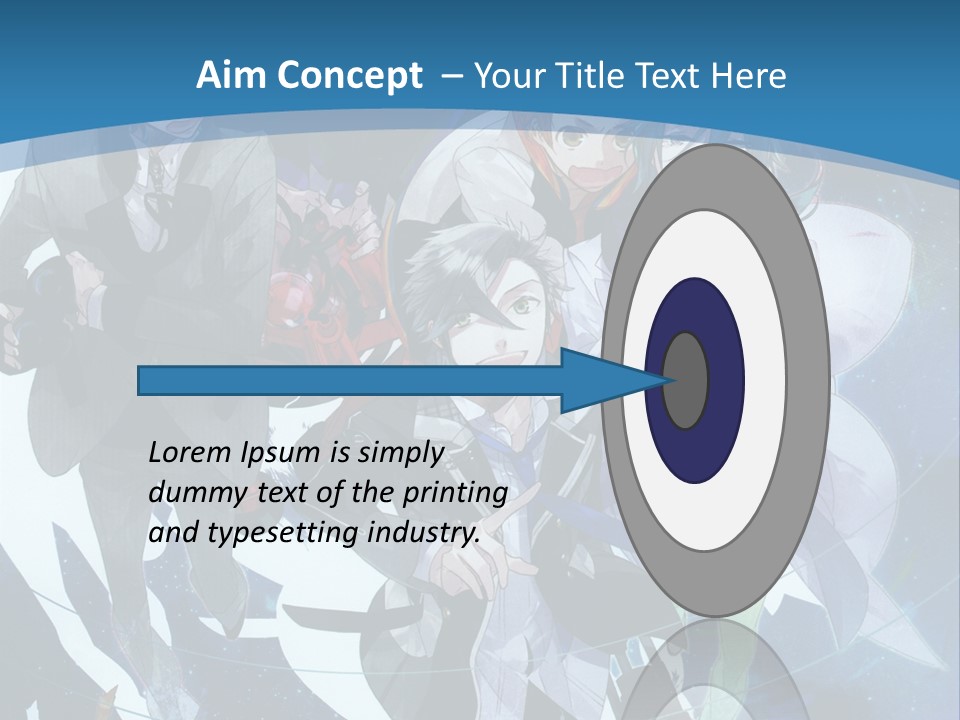 Aim Concept – Your Title Text Here

Lorem Ipsum is simply dummy text of the printing and typesetting industry.